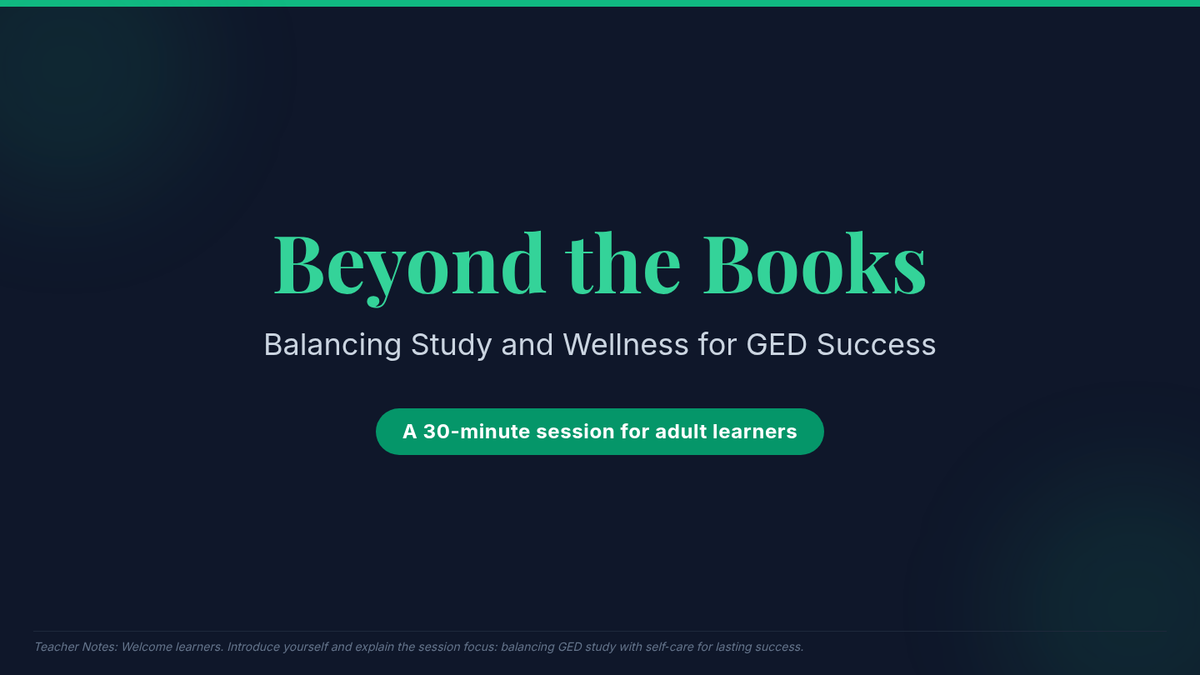 Beyond the Books

Balancing Study and Wellness for GED Success

A 30-minute session for adult learners

Teacher Notes: Welcome learners. Introduce yourself and explain the session focus: balancing GED study with self-care for lasting success.